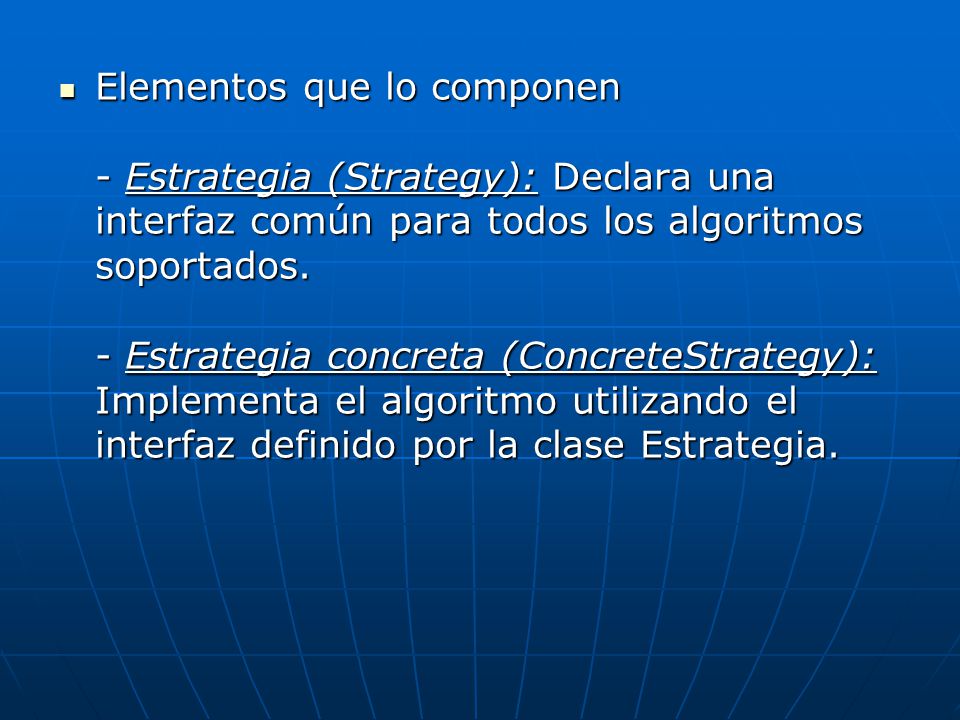 Elementos que lo componen

- Estrategia (Strategy): Declara una interfaz común para todos los algoritmos soportados.

- Estrategia concreta (ConcreteStrategy): Implementa el algoritmo utilizando el interfaz definido por la clase Estrategia.